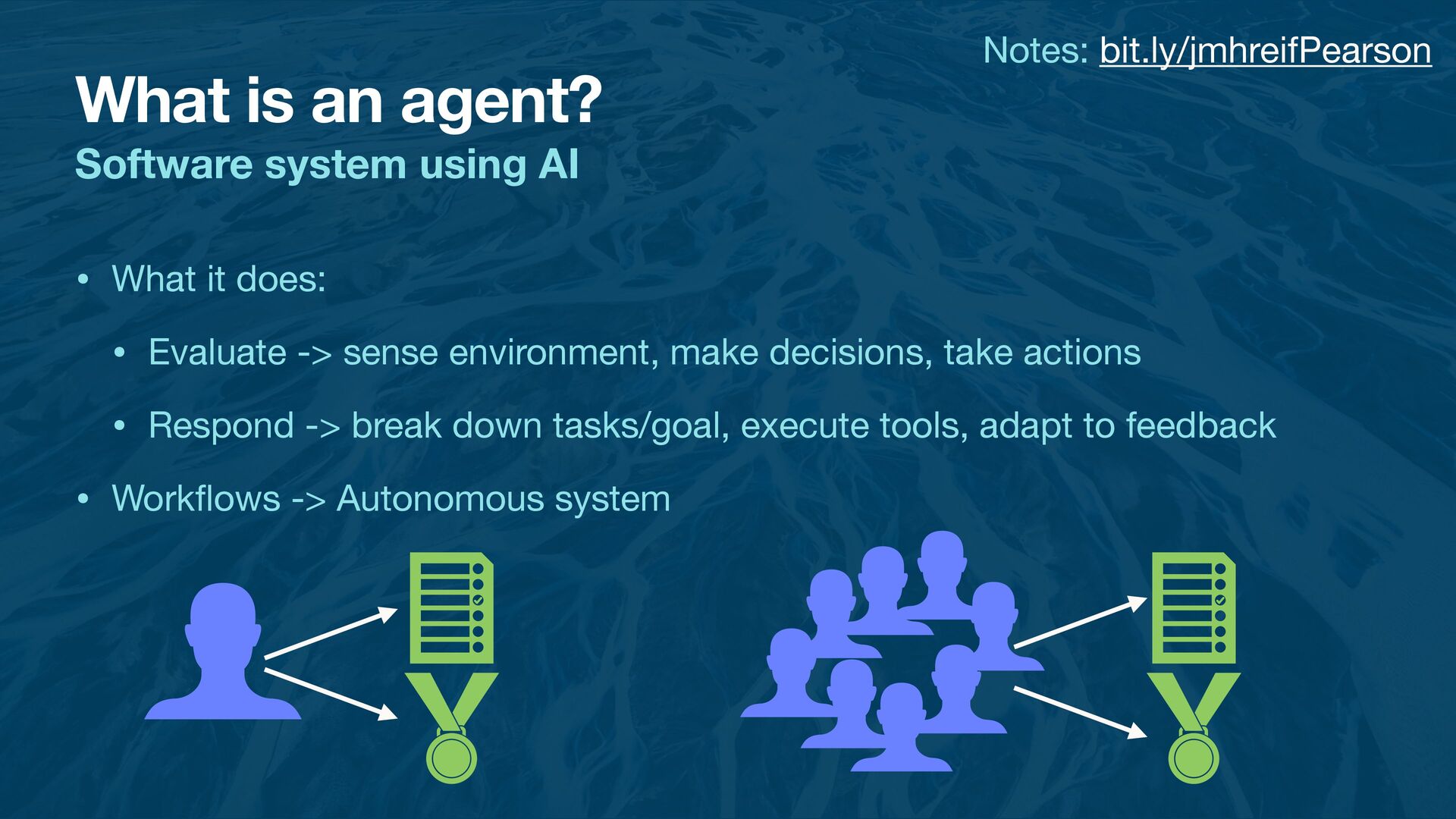 Notes: bit.ly/jmhreifPearson

What is an agent?

Software system using AI

• What it does:

• Evaluate -> sense environment, make decisions, take actions

• Respond -> break down tasks/goal, execute tools, adapt to feedback

• Workflows -> Autonomous system